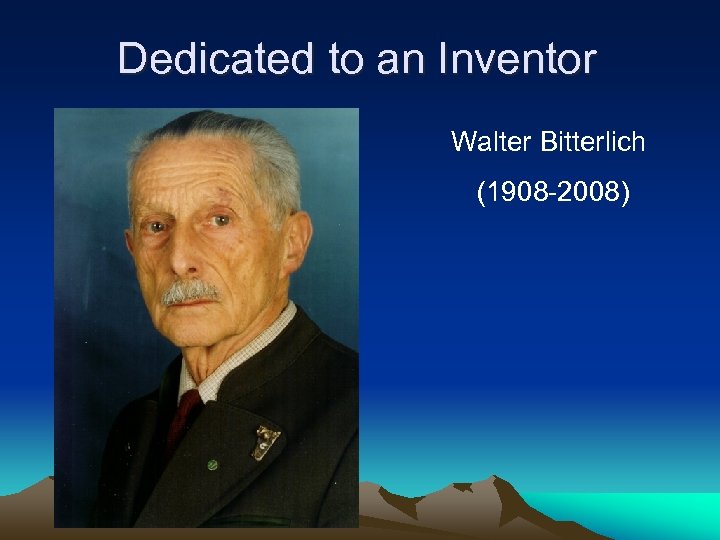 Dedicated to an Inventor

Walter Bitterlich

(1908-2008)